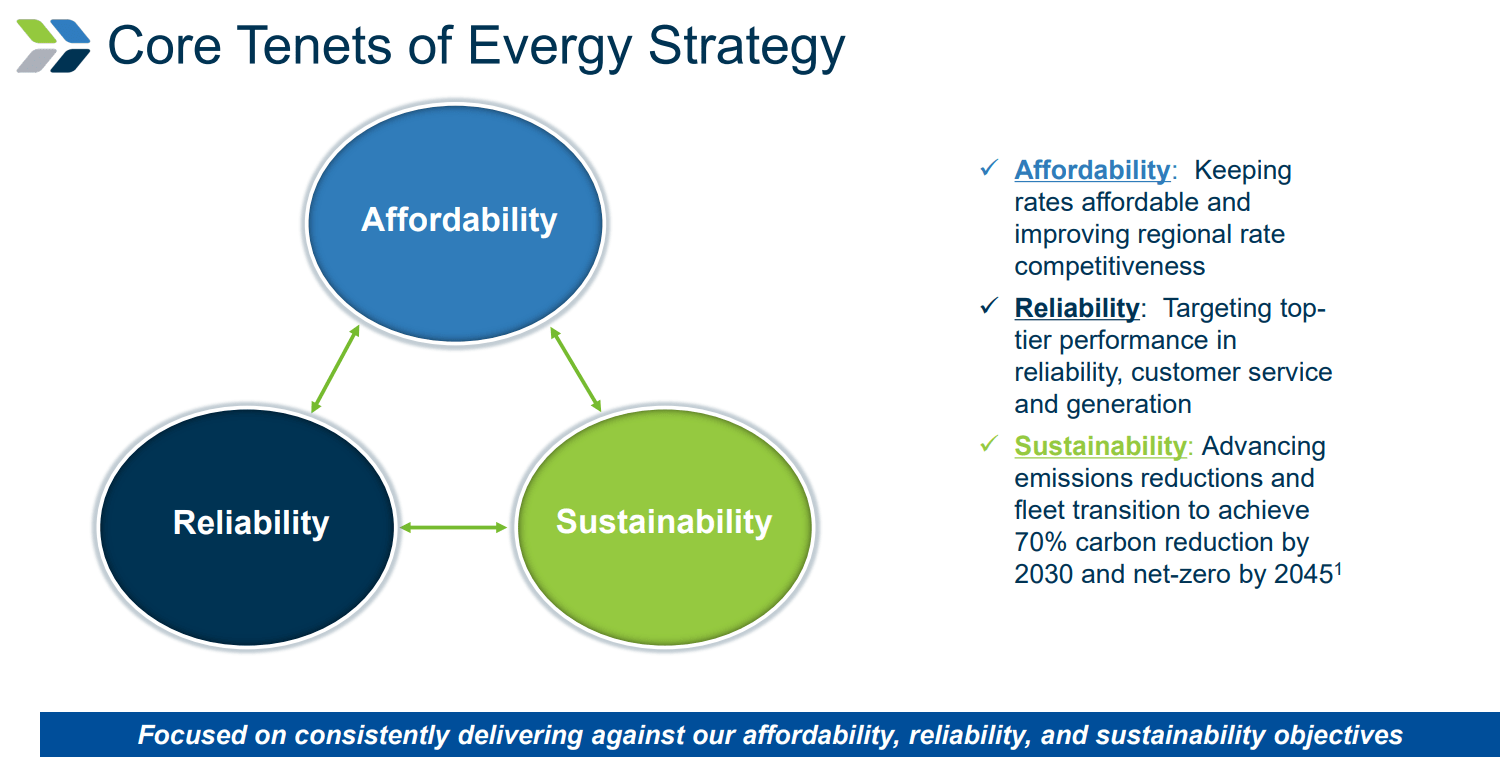 Core Tenets of Evergy Strategy

Affordability

Reliability

Sustainability

✓ Affordability: Keeping rates affordable and improving regional rate competitiveness

✓ Reliability: Targeting top-tier performance in reliability, customer service and generation

✓ Sustainability: Advancing emissions reductions and fleet transition to achieve 70% carbon reduction by 2030 and net-zero by 2045$^1$

Focused on consistently delivering against our affordability, reliability, and sustainability objectives